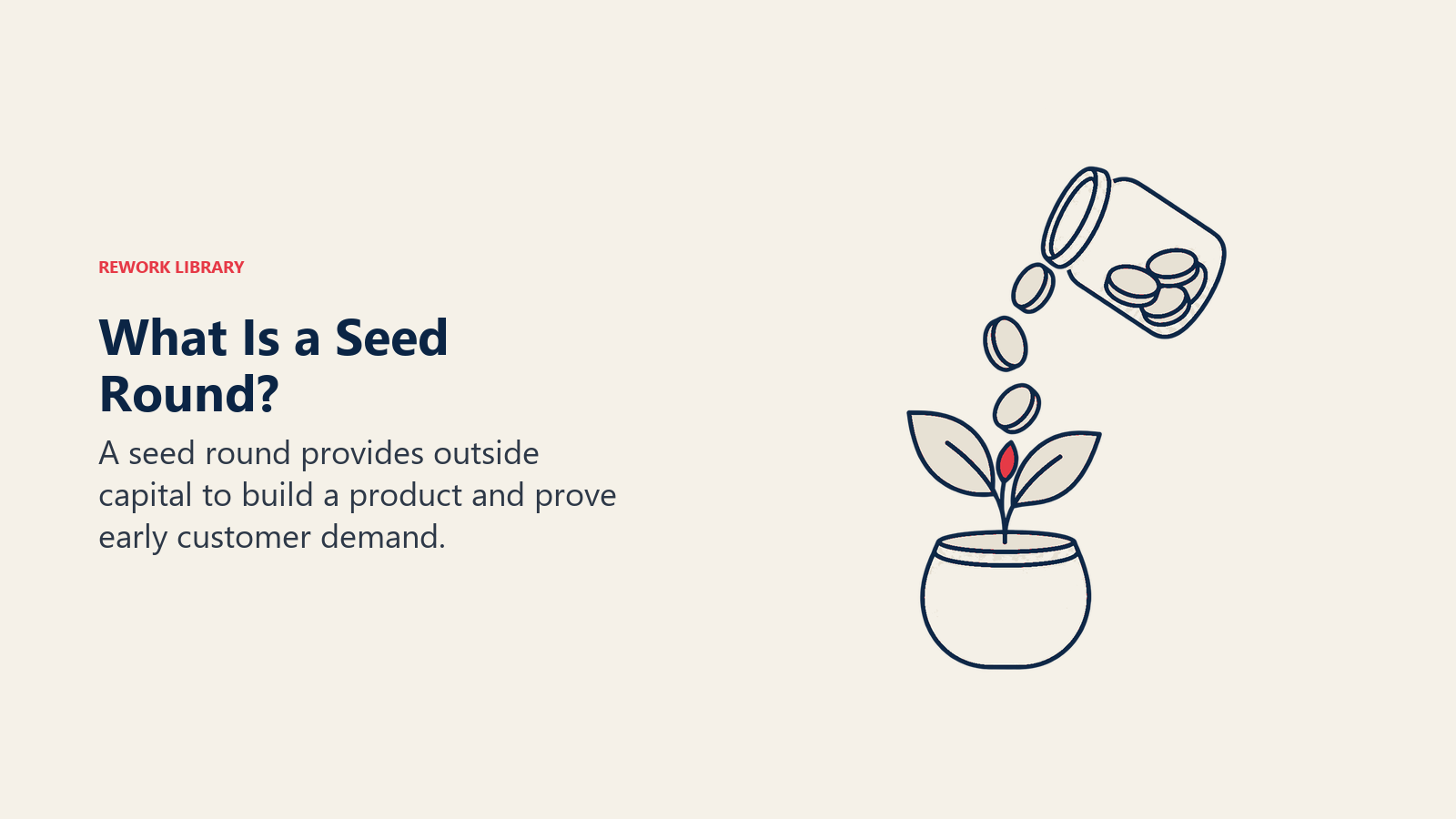 REWORK LIBRARY

What Is a Seed Round?

A seed round provides outside capital to build a product and prove early customer demand.